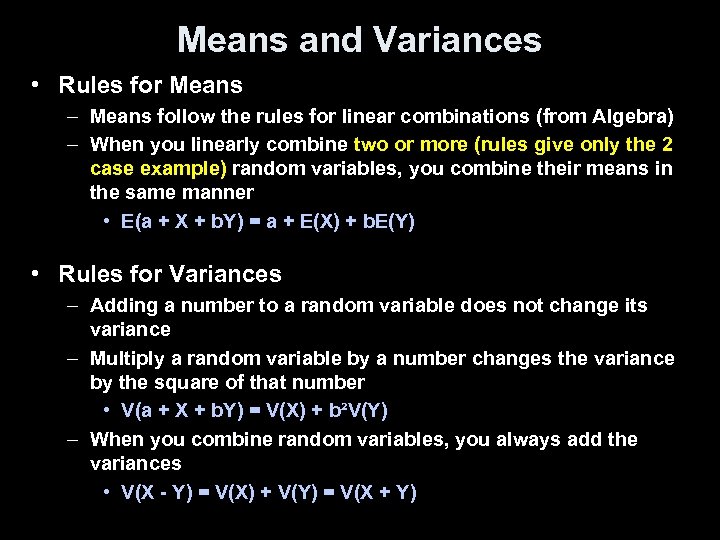 Means and Variances

• Rules for Means
– Means follow the rules for linear combinations (from Algebra)
– When you linearly combine two or more (rules give only the 2 case example) random variables, you combine their means in the same manner
• $E(a + X + bY) = a + E(X) + bE(Y)$

• Rules for Variances
– Adding a number to a random variable does not change its variance
– Multiply a random variable by a number changes the variance by the square of that number
• $V(a + X + bY) = V(X) + b^2V(Y)$
– When you combine random variables, you always add the variances
• $V(X - Y) = V(X) + V(Y) = V(X + Y)$